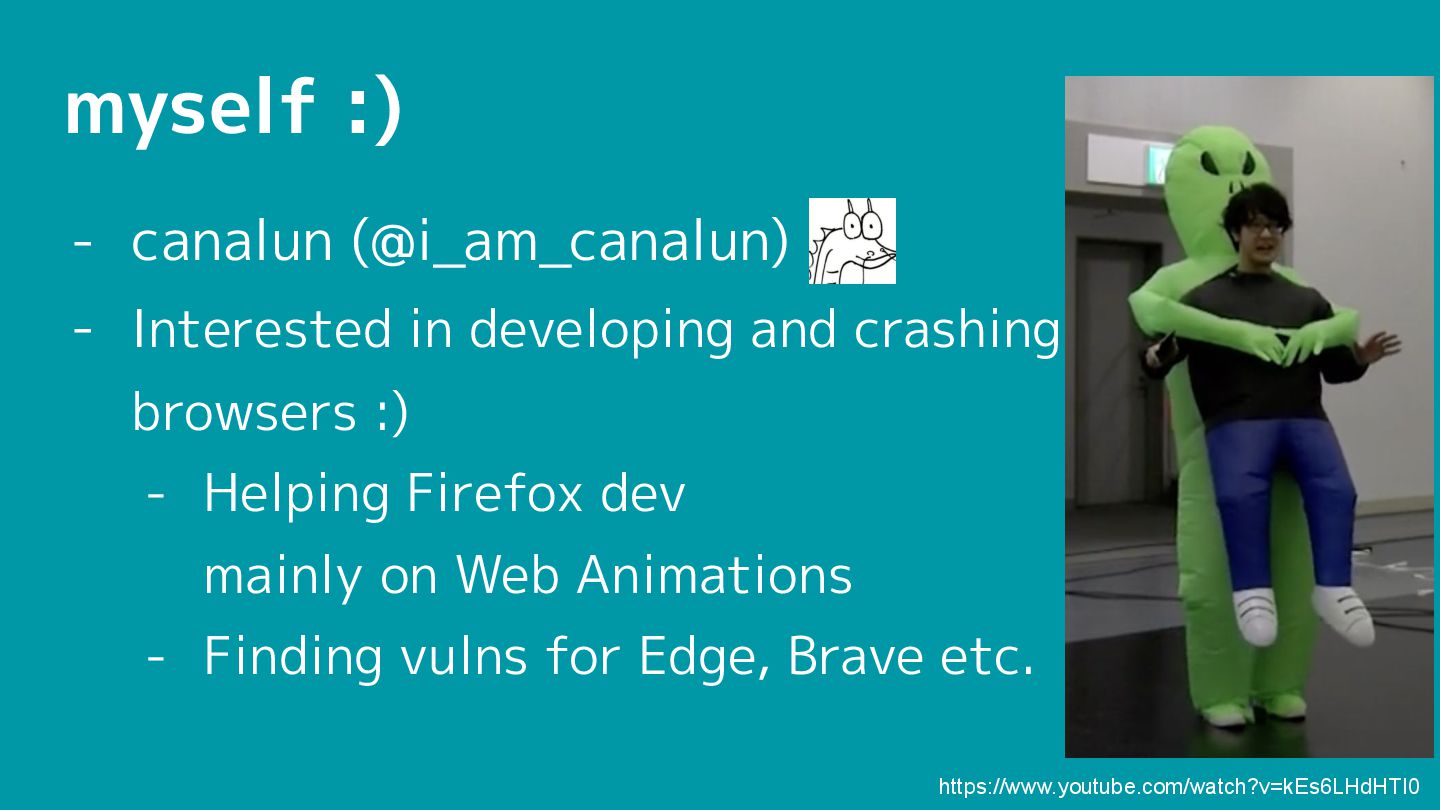 myself :)

- canalun (@i_am_canalun)
- Interested in developing and crashing browsers :)
  - Helping Firefox dev mainly on Web Animations
  - Finding vulns for Edge, Brave etc.

https://www.youtube.com/watch?v=kEs6LHdHTI0